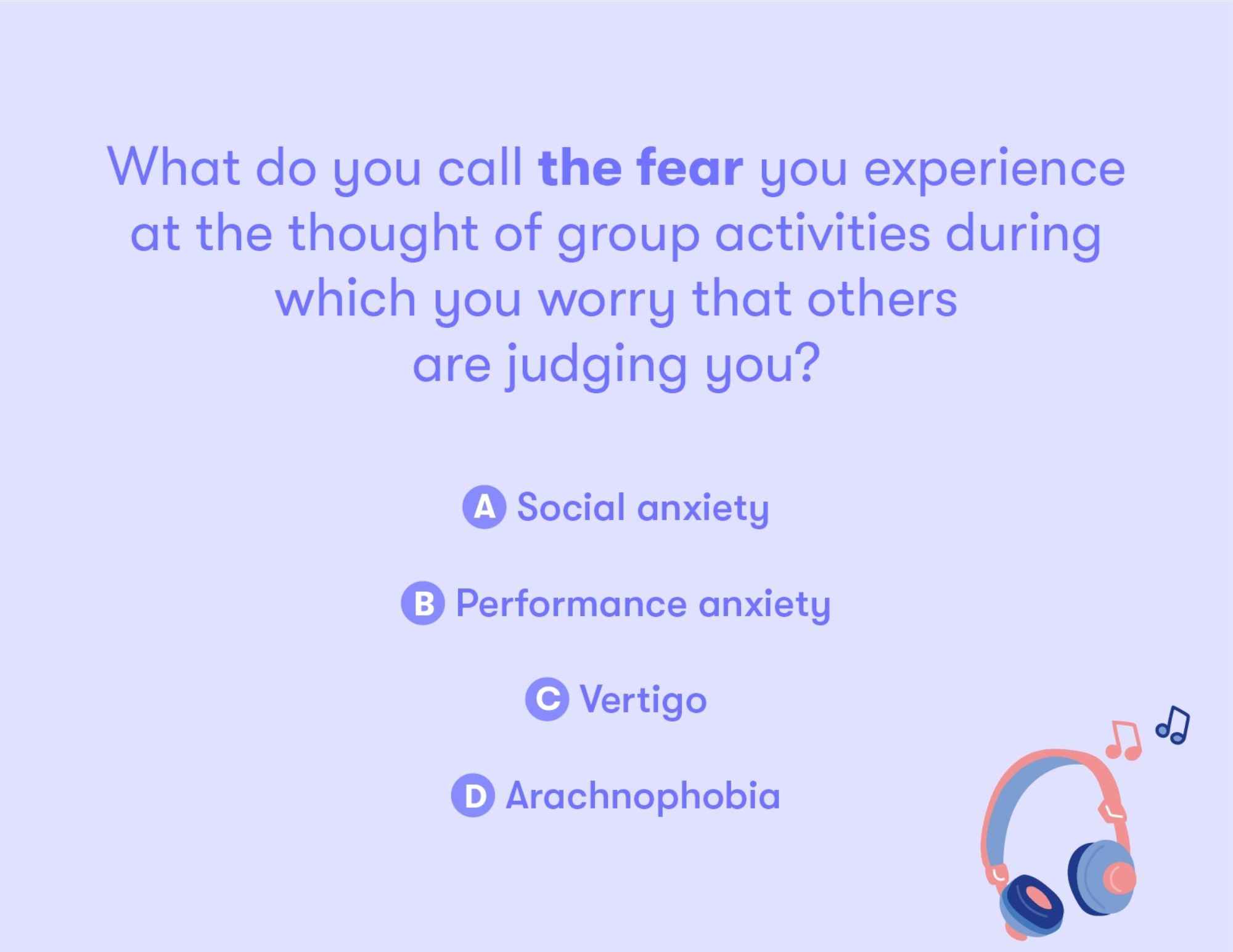 What do you call the fear you experience at the thought of group activities during which you worry that others are judging you?

A Social anxiety

B Performance anxiety

C Vertigo

D Arachnophobia